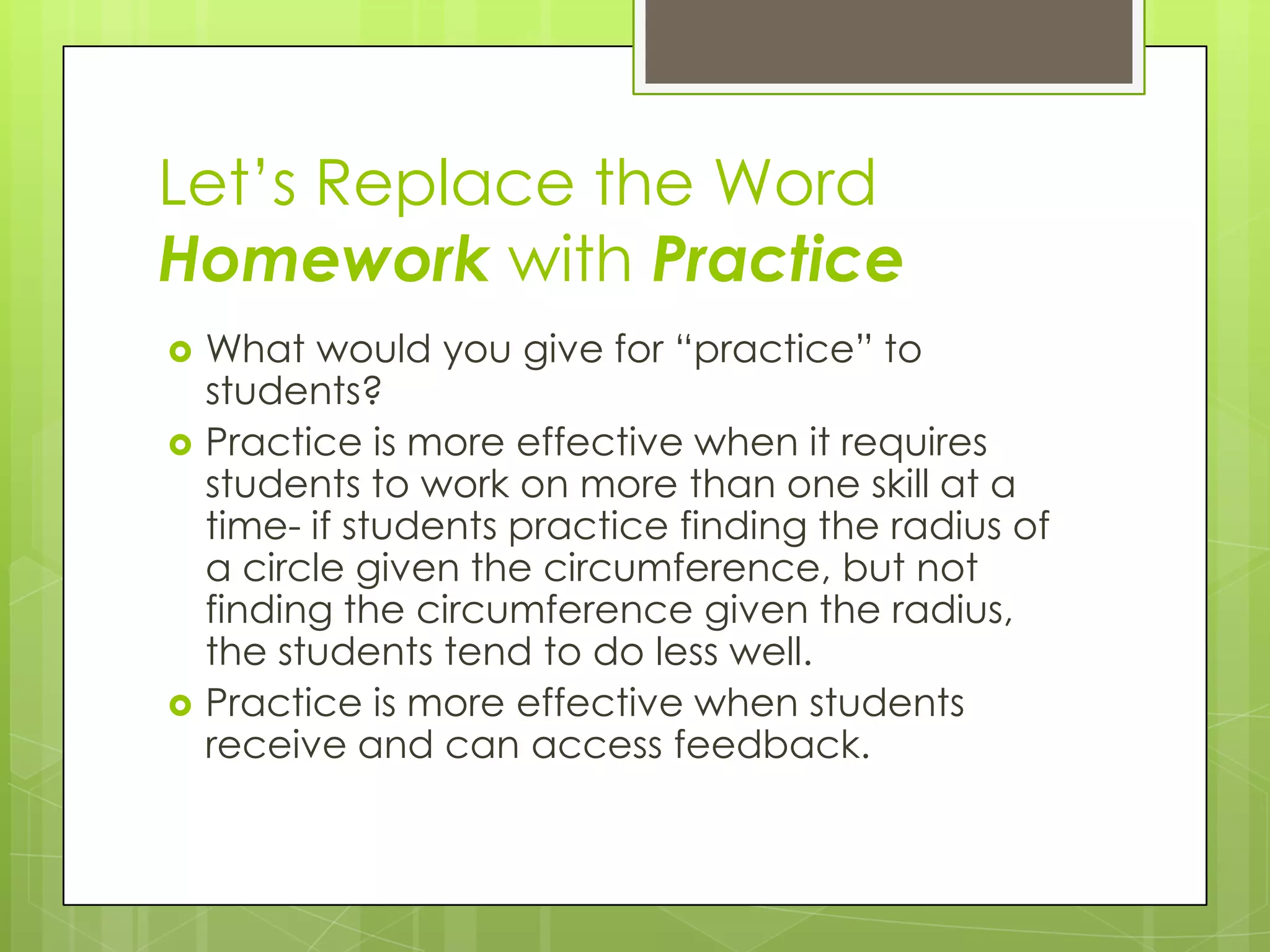 Let's Replace the Word Homework with Practice

What would you give for "practice" to students?

Practice is more effective when it requires students to work on more than one skill at a time- if students practice finding the radius of a circle given the circumference, but not finding the circumference given the radius, the students tend to do less well.

Practice is more effective when students receive and can access feedback.